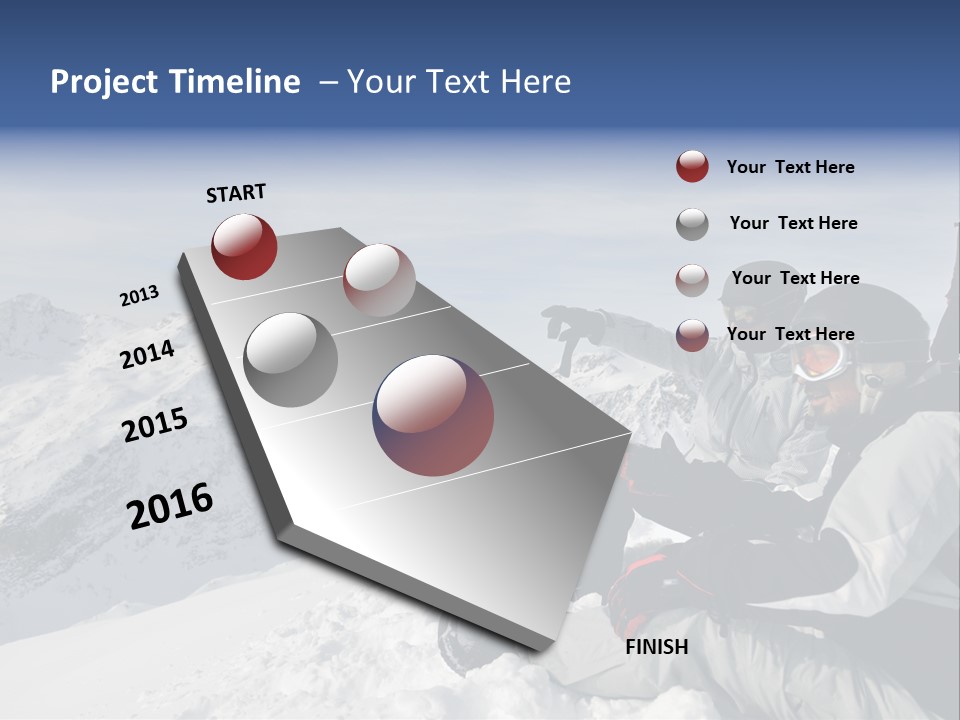 Project Timeline – Your Text Here

START

2013

2014

2015

2016

FINISH

Your Text Here

Your Text Here

Your Text Here

Your Text Here